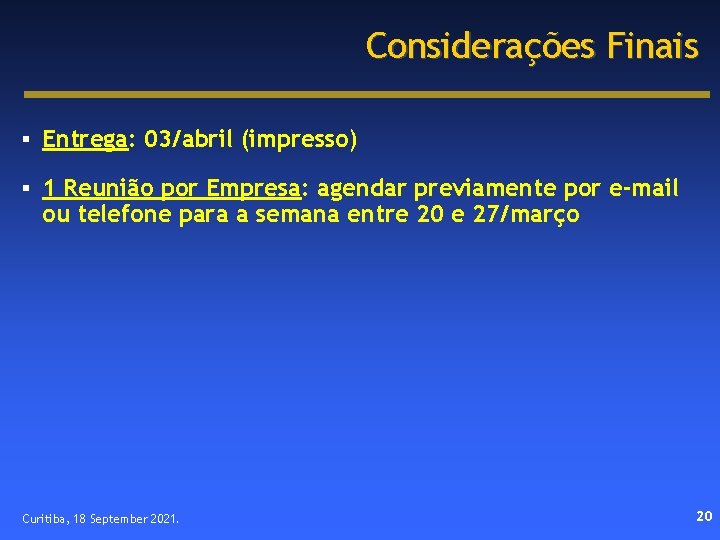 Considerações Finais

▪ Entrega: 03/abril (impresso)

▪ 1 Reunião por Empresa: agendar previamente por e-mail ou telefone para a semana entre 20 e 27/março

Curitiba, 18 September 2021.

20